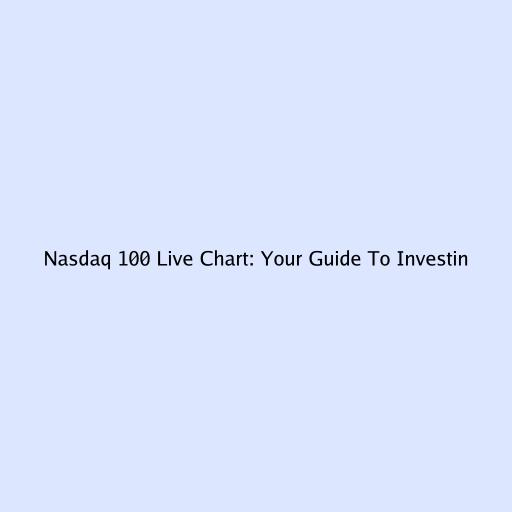 Nasdaq 100 Live Chart: Your Guide To Investin